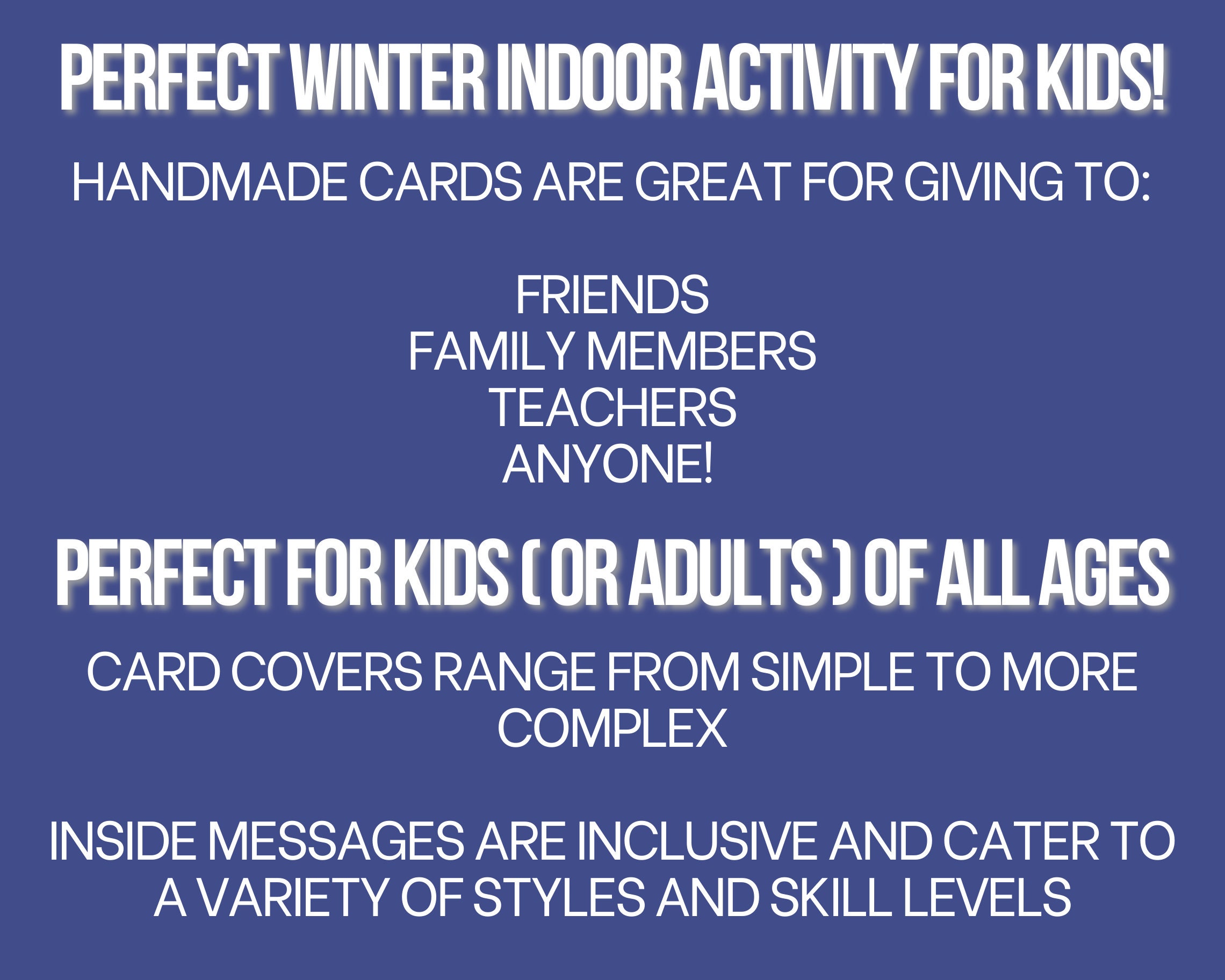 PERFECT WINTER INDOOR ACTIVITY FOR KIDS!

HANDMADE CARDS ARE GREAT FOR GIVING TO:

FRIENDS
FAMILY MEMBERS
TEACHERS
ANYONE!

PERFECT FOR KIDS ( OR ADULTS ) OF ALL AGES

CARD COVERS RANGE FROM SIMPLE TO MORE COMPLEX

INSIDE MESSAGES ARE INCLUSIVE AND CATER TO A VARIETY OF STYLES AND SKILL LEVELS